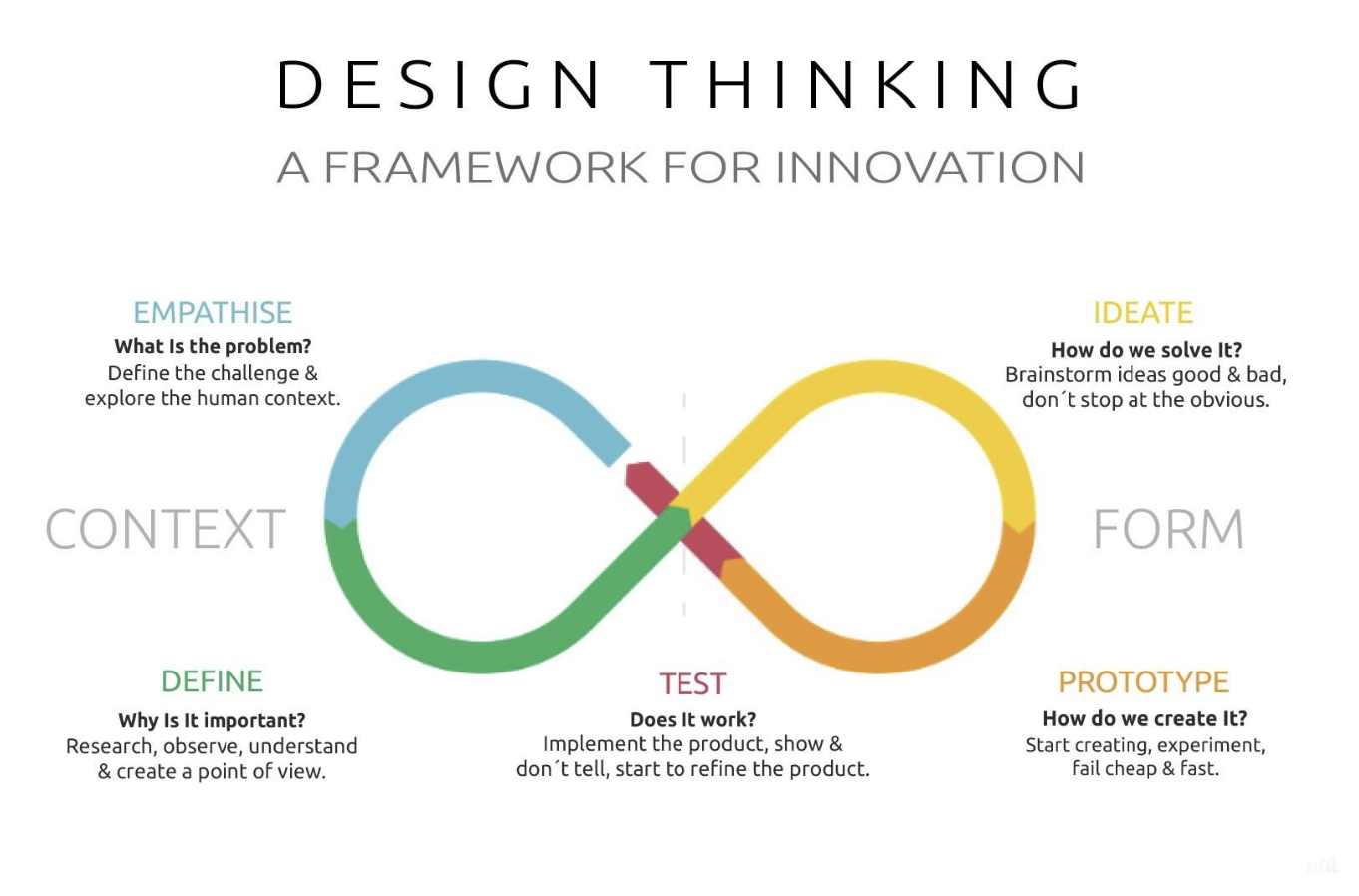 DESIGN THINKING

A FRAMEWORK FOR INNOVATION

EMPATHISE
What Is the problem?
Define the challenge & explore the human context.

IDEATE
How do we solve It?
Brainstorm ideas good & bad, don´t stop at the obvious.

CONTEXT

FORM

DEFINE
Why Is It important?
Research, observe, understand & create a point of view.

TEST
Does It work?
Implement the product, show & don´t tell, start to refine the product.

PROTOTYPE
How do we create It?
Start creating, experiment, fail cheap & fast.